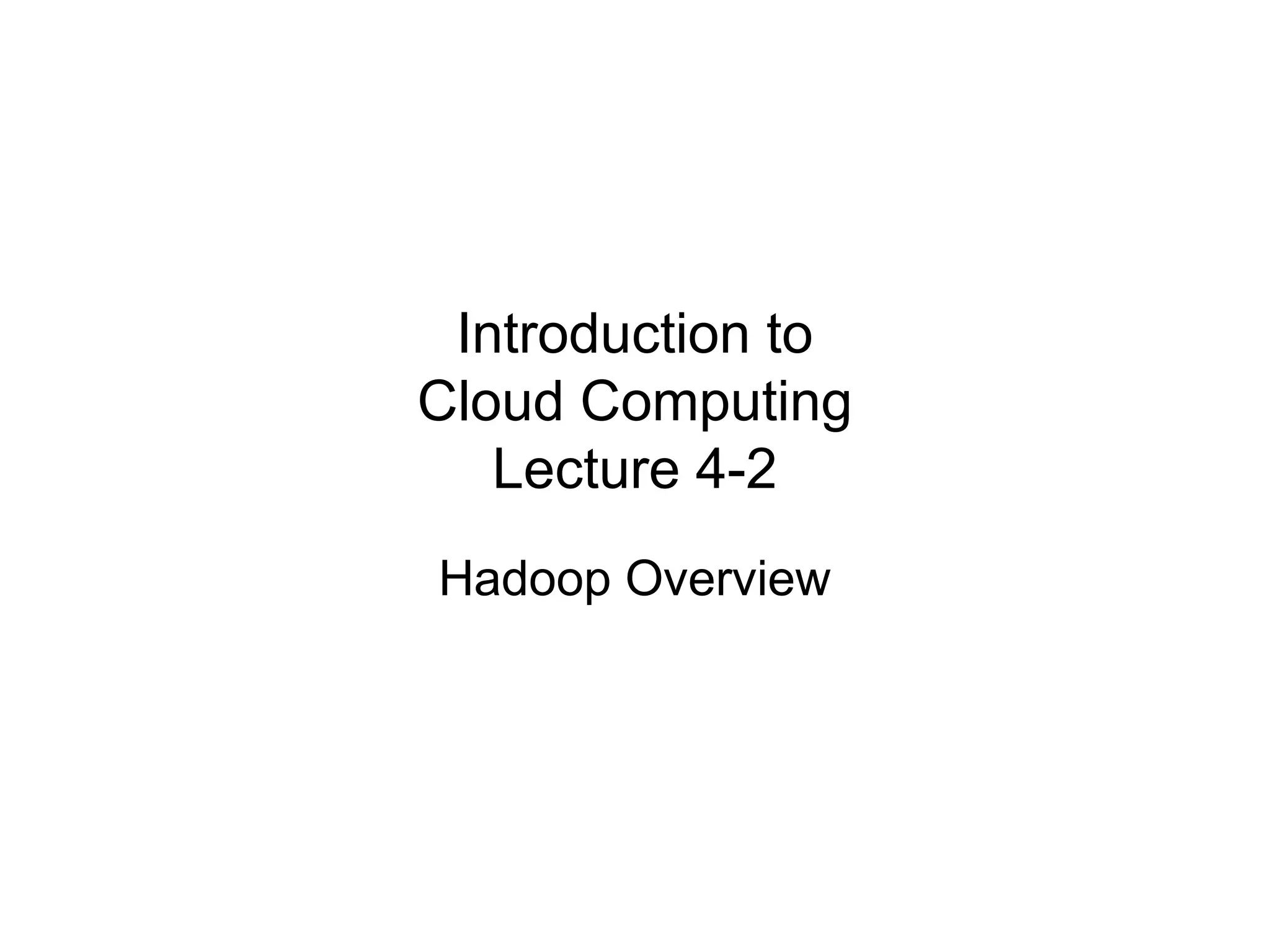 Introduction to
Cloud Computing
Lecture 4-2

Hadoop Overview